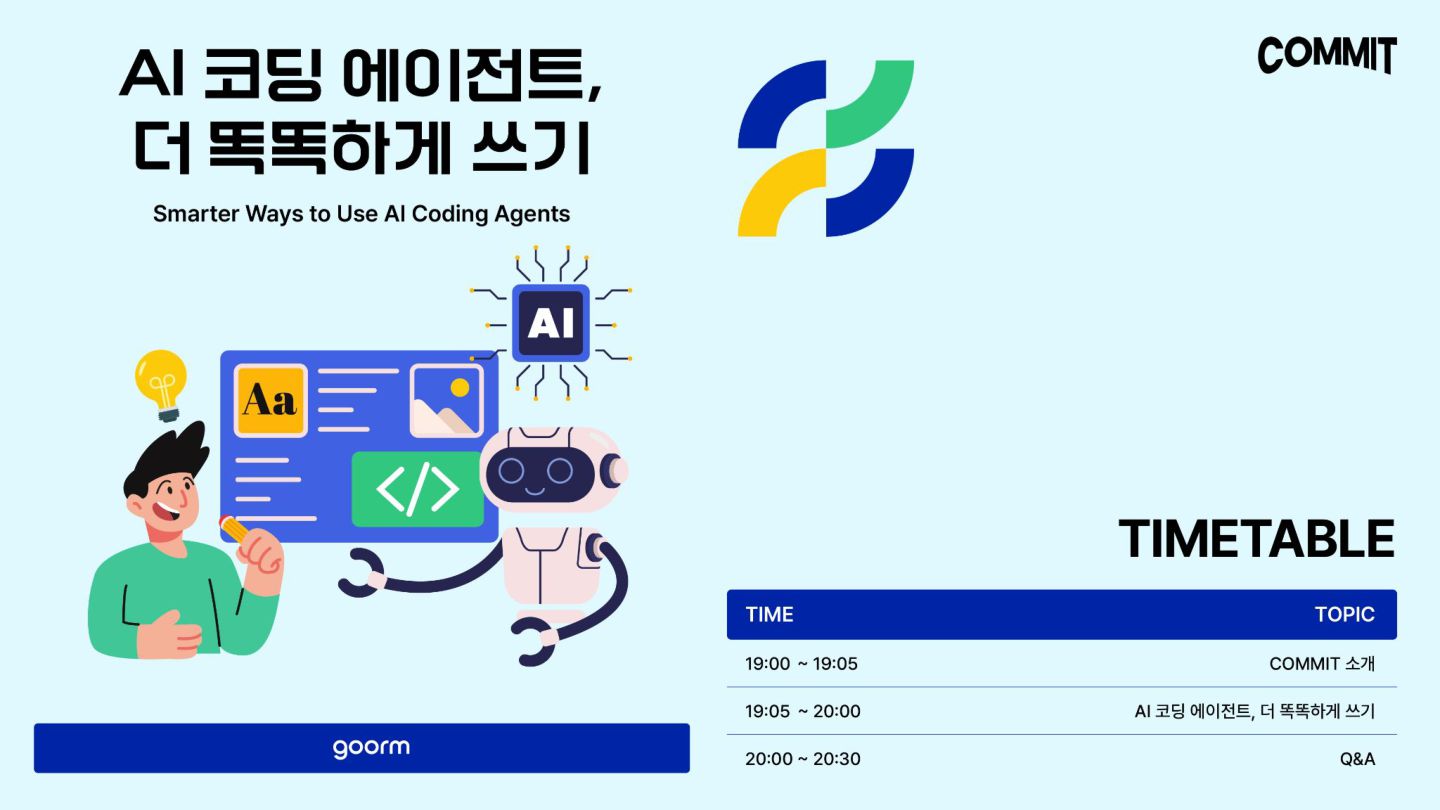 AI 코딩 에이전트,
더 똑똑하게 쓰기

Smarter Ways to Use AI Coding Agents

AI

Aa

</>

goorm

COMMIT

TIMETABLE

| TIME | TOPIC |
|---|---|
| 19:00 ~ 19:05 | COMMIT 소개 |
| 19:05 ~ 20:00 | AI 코딩 에이전트, 더 똑똑하게 쓰기 |
| 20:00 ~ 20:30 | Q&A |